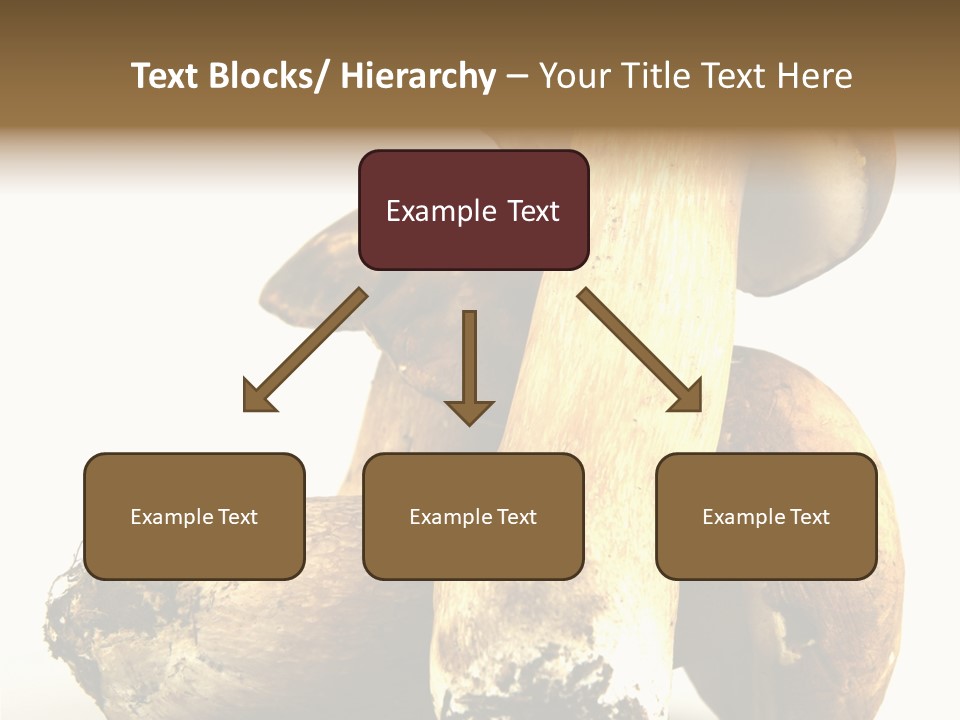 Text Blocks/ Hierarchy – Your Title Text Here

Example Text

Example Text

Example Text

Example Text